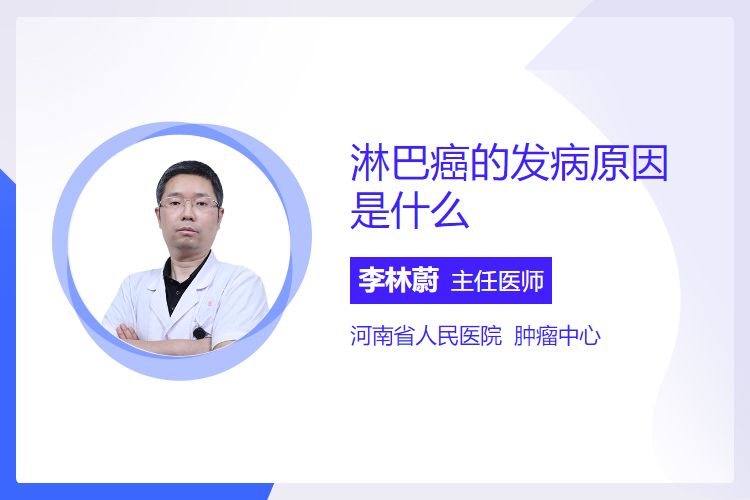 淋巴癌的发病原因是什么

李林蔚 主任医师

河南省人民医院 肿瘤中心